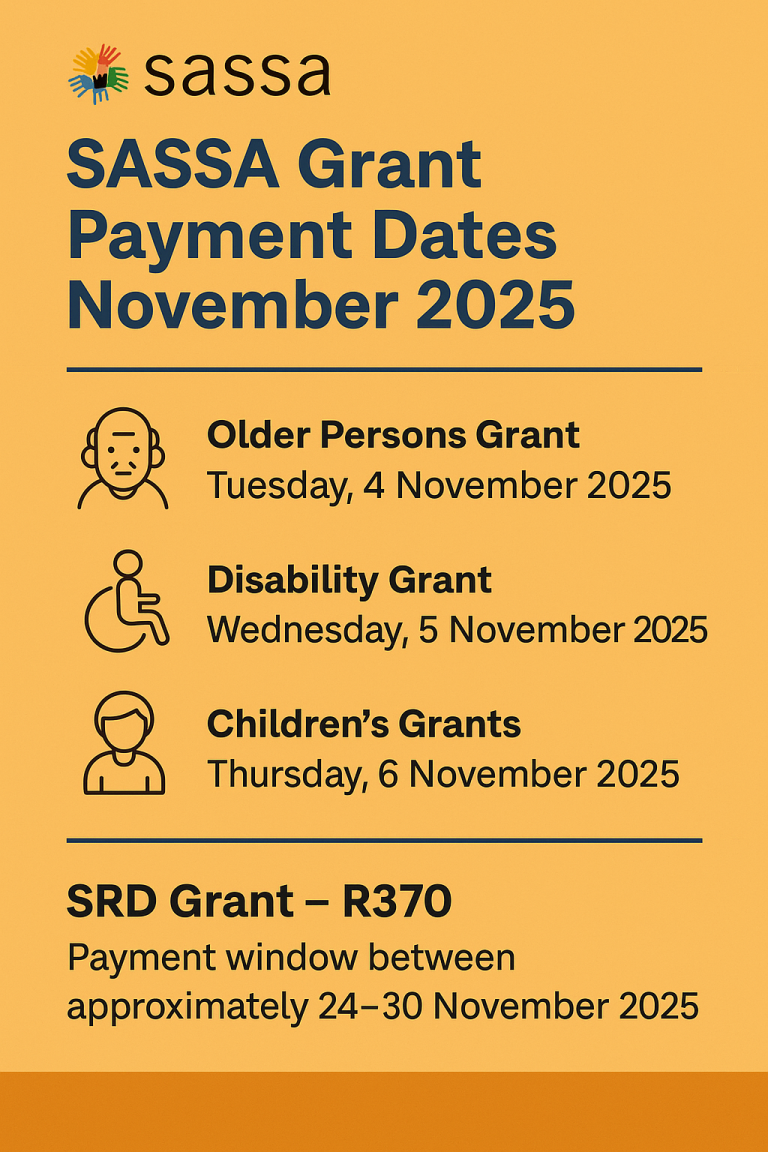 sassa

SASSA Grant Payment Dates November 2025

Older Persons Grant
Tuesday, 4 November 2025

Disability Grant
Wednesday, 5 November 2025

Children's Grants
Thursday, 6 November 2025

SRD Grant – R370
Payment window between approximately 24–30 November 2025